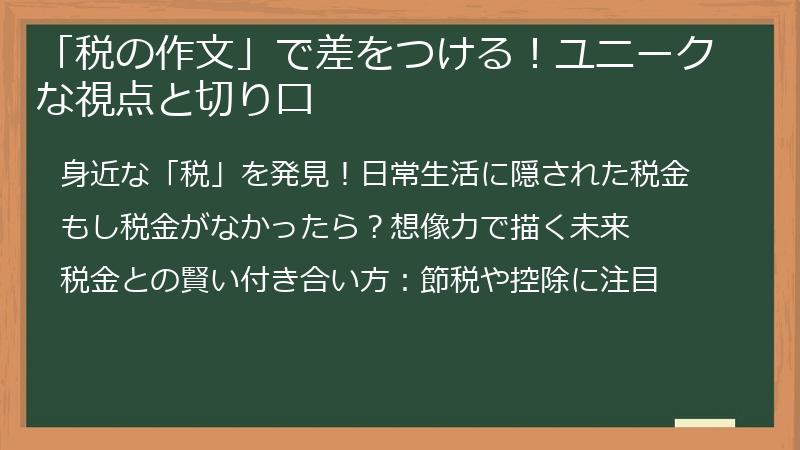 「税の作文」で差をつける！ユニークな視点と切り口

身近な「税」を発見！日常生活に隠された税金

もし税金がなかったら？想像力で描く未来

税金との賢い付き合い方：節税や控除に注目